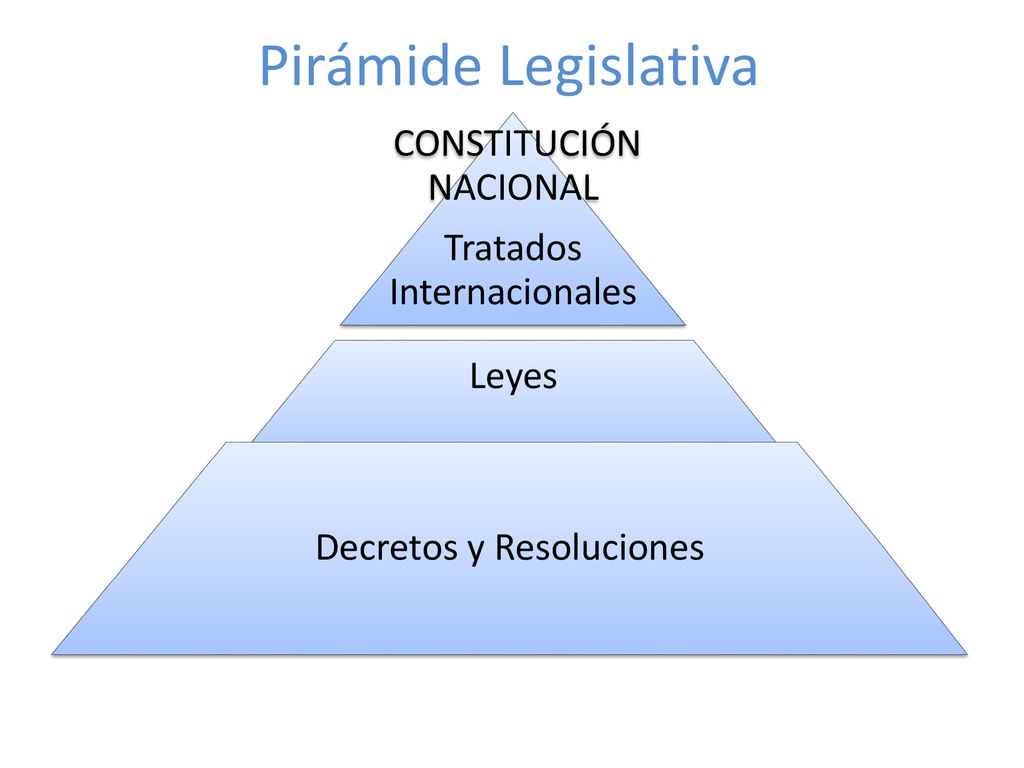 Pirámide Legislativa

CONSTITUCIÓN NACIONAL

Tratados Internacionales

Leyes

Decretos y Resoluciones